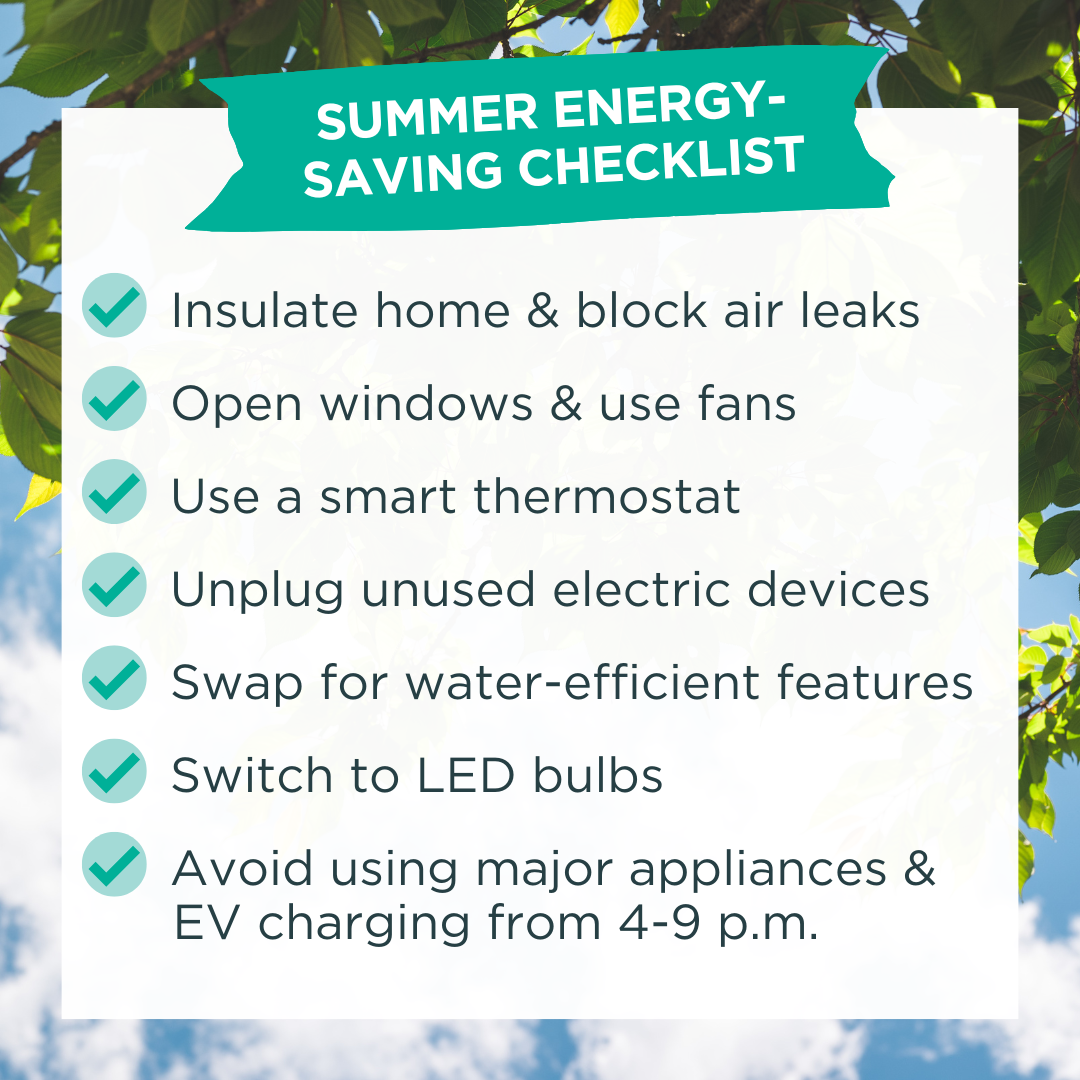 SUMMER ENERGY-SAVING CHECKLIST

Insulate home & block air leaks

Open windows & use fans

Use a smart thermostat

Unplug unused electric devices

Swap for water-efficient features

Switch to LED bulbs

Avoid using major appliances & EV charging from 4-9 p.m.